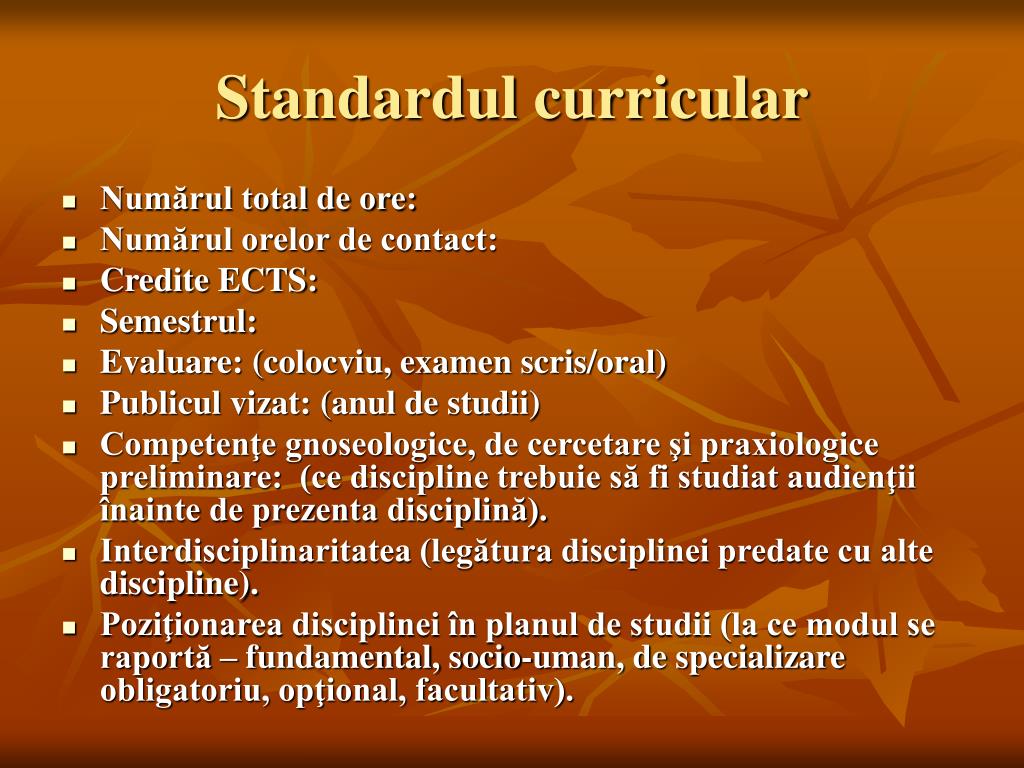 Standardul curricular

- Numărul total de ore:
- Numărul orelor de contact:
- Credite ECTS:
- Semestrul:
- Evaluare: (colocviu, examen scris/oral)
- Publicul vizat: (anul de studii)
- Competenţe gnoseologice, de cercetare şi praxiologice preliminare: (ce discipline trebuie să fi studiat audienţii înainte de prezenta disciplină).
- Interdisciplinaritatea (legătura disciplinei predate cu alte discipline).
- Poziţionarea disciplinei în planul de studii (la ce modul se raportă – fundamental, socio-uman, de specializare obligatoriu, opţional, facultativ).